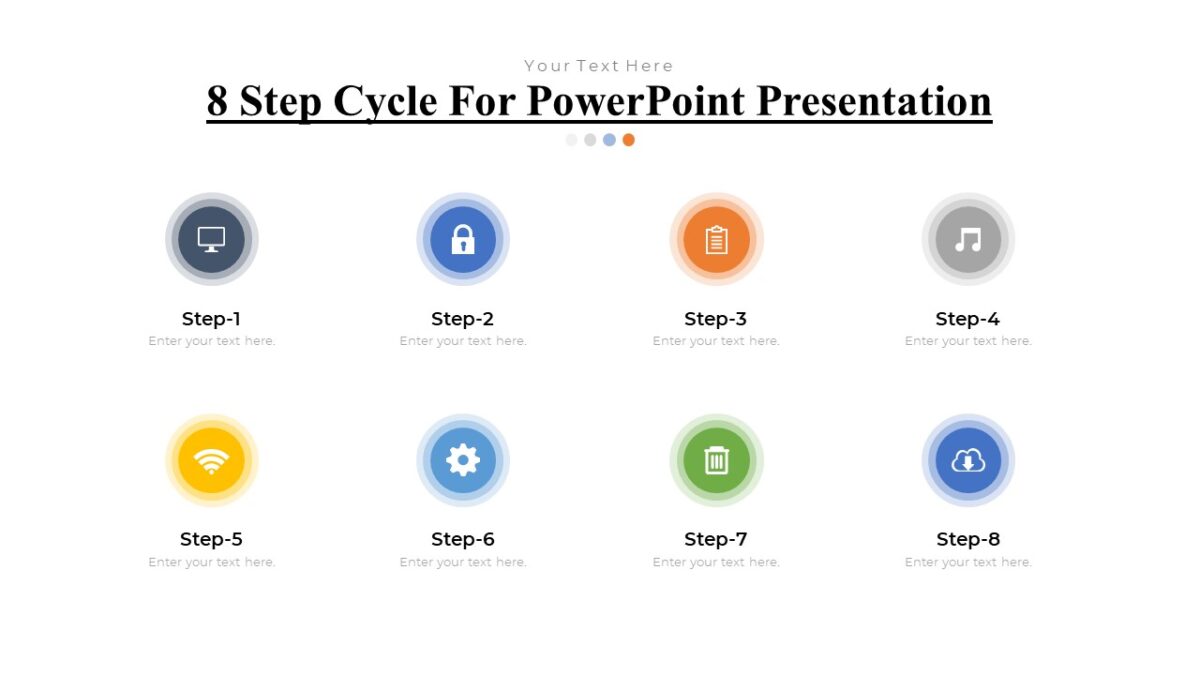 Your Text Here
8 Step Cycle For PowerPoint Presentation

Step-1
Enter your text here.

Step-2
Enter your text here.

Step-3
Enter your text here.

Step-4
Enter your text here.

Step-5
Enter your text here.

Step-6
Enter your text here.

Step-7
Enter your text here.

Step-8
Enter your text here.